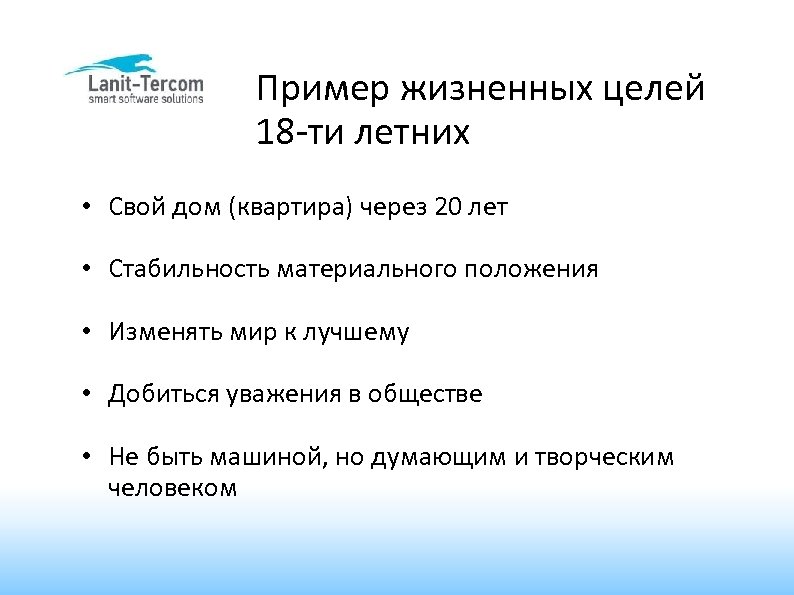 Lanit-Tercom
smart software solutions

Пример жизненных целей 18-ти летних

• Свой дом (квартира) через 20 лет

• Стабильность материального положения

• Изменять мир к лучшему

• Добиться уважения в обществе

• Не быть машиной, но думающим и творческим человеком